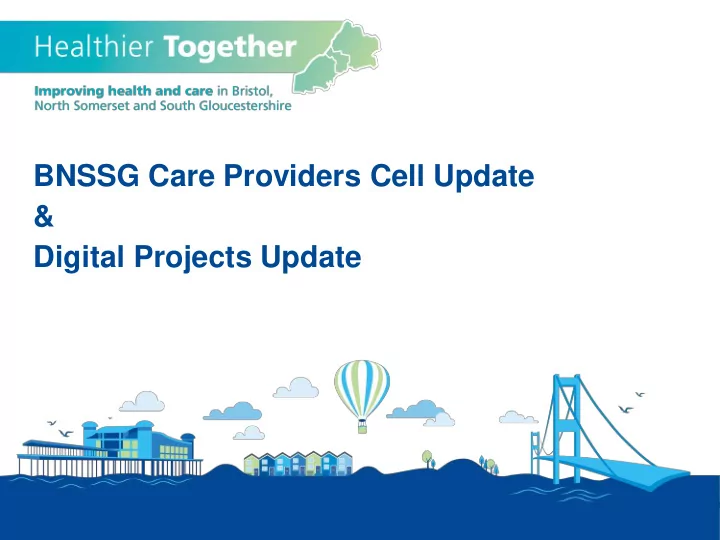 Healthier Together

Improving health and care in Bristol, North Somerset and South Gloucestershire

BNSSG Care Providers Cell Update
&
Digital Projects Update